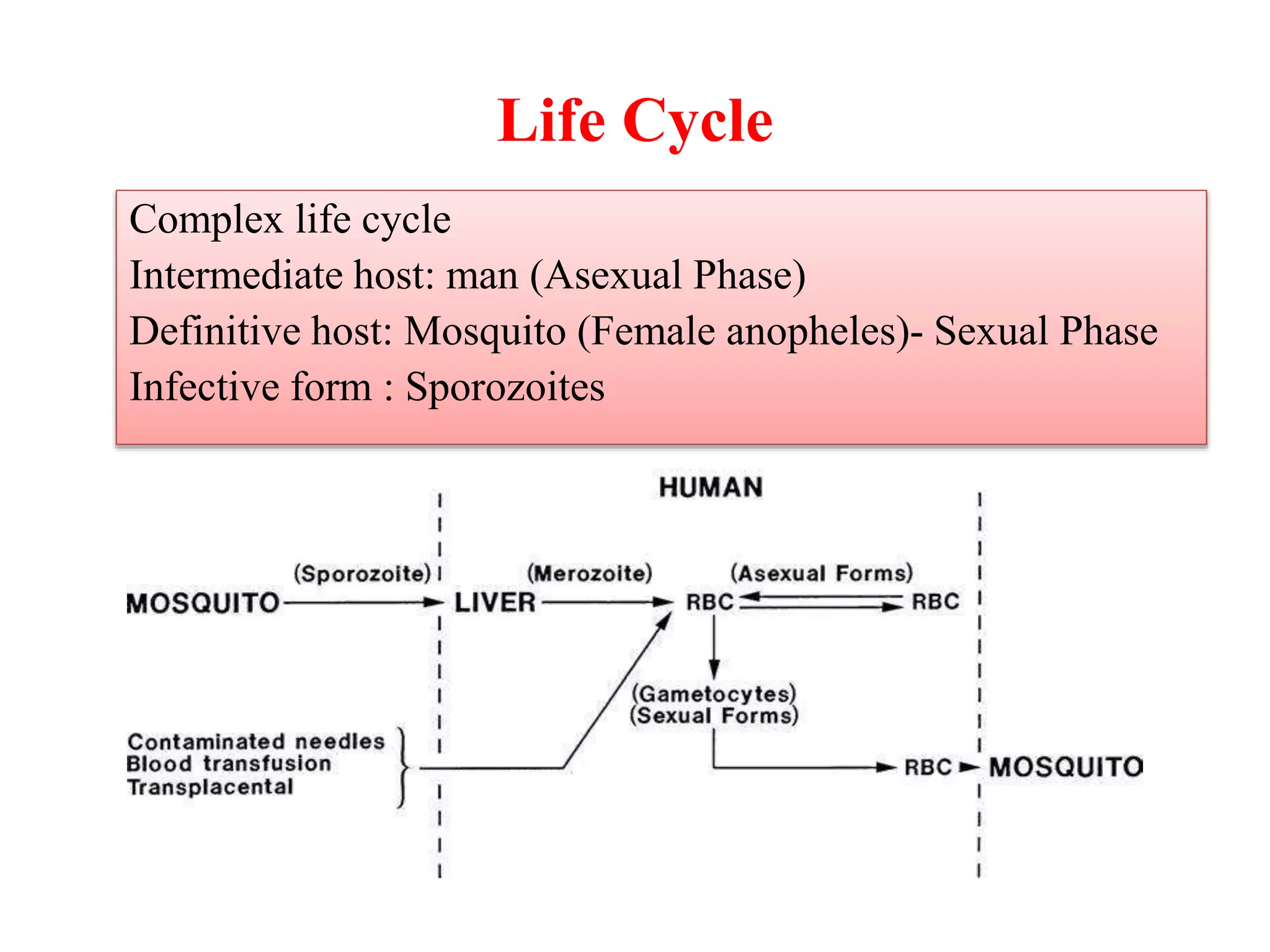 Life Cycle

Complex life cycle
Intermediate host: man (Asexual Phase)
Definitive host: Mosquito (Female anopheles)- Sexual Phase
Infective form : Sporozoites

HUMAN

(Sporozoite)
MOSQUITO
LIVER
(Merozoite)
RBC
(Asexual Forms)
RBC

(Gametocytes)
(Sexual Forms)

Contaminated needles
Blood transfusion
Transplacental

RBC
MOSQUITO